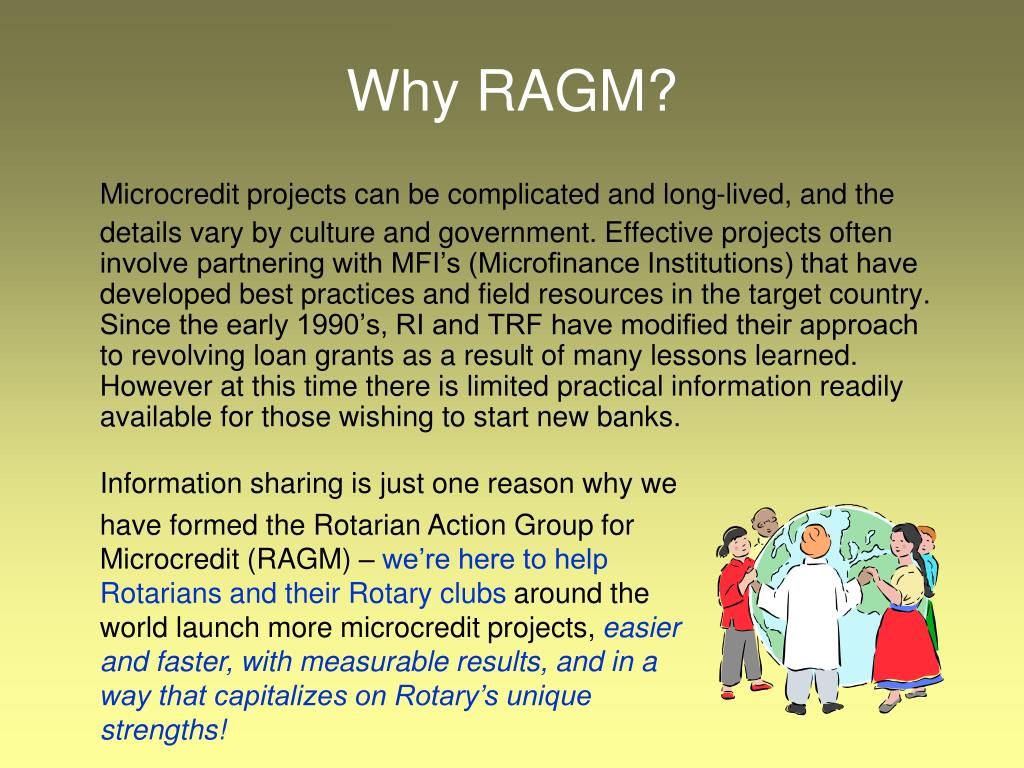 Why RAGM?

Microcredit projects can be complicated and long-lived, and the details vary by culture and government. Effective projects often involve partnering with MFI’s (Microfinance Institutions) that have developed best practices and field resources in the target country. Since the early 1990’s, RI and TRF have modified their approach to revolving loan grants as a result of many lessons learned. However at this time there is limited practical information readily available for those wishing to start new banks.

Information sharing is just one reason why we have formed the Rotarian Action Group for Microcredit (RAGM) – we’re here to help Rotarians and their Rotary clubs around the world launch more microcredit projects, easier and faster, with measurable results, and in a way that capitalizes on Rotary’s unique strengths!